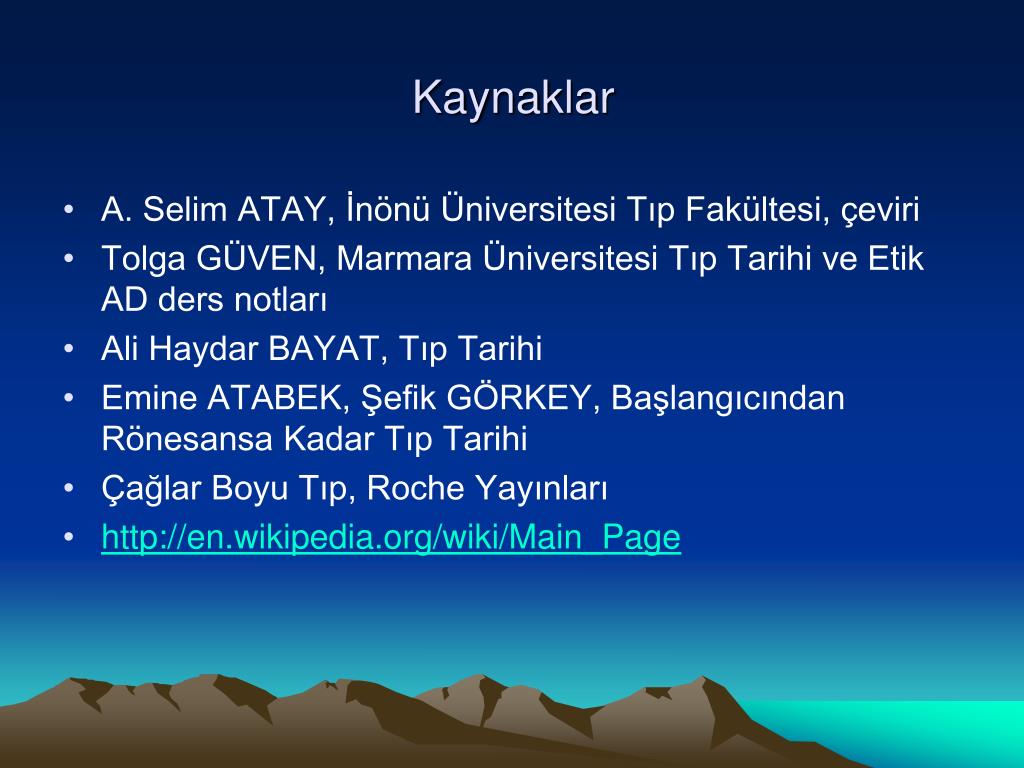 Kaynaklar

• A. Selim ATAY, İnönü Üniversitesi Tıp Fakültesi, çeviri
• Tolga GÜVEN, Marmara Üniversitesi Tıp Tarihi ve Etik AD ders notları
• Ali Haydar BAYAT, Tıp Tarihi
• Emine ATABEK, Şefik GÖRKEY, Başlangıcından Rönesansa Kadar Tıp Tarihi
• Çağlar Boyu Tıp, Roche Yayınları
• http://en.wikipedia.org/wiki/Main_Page